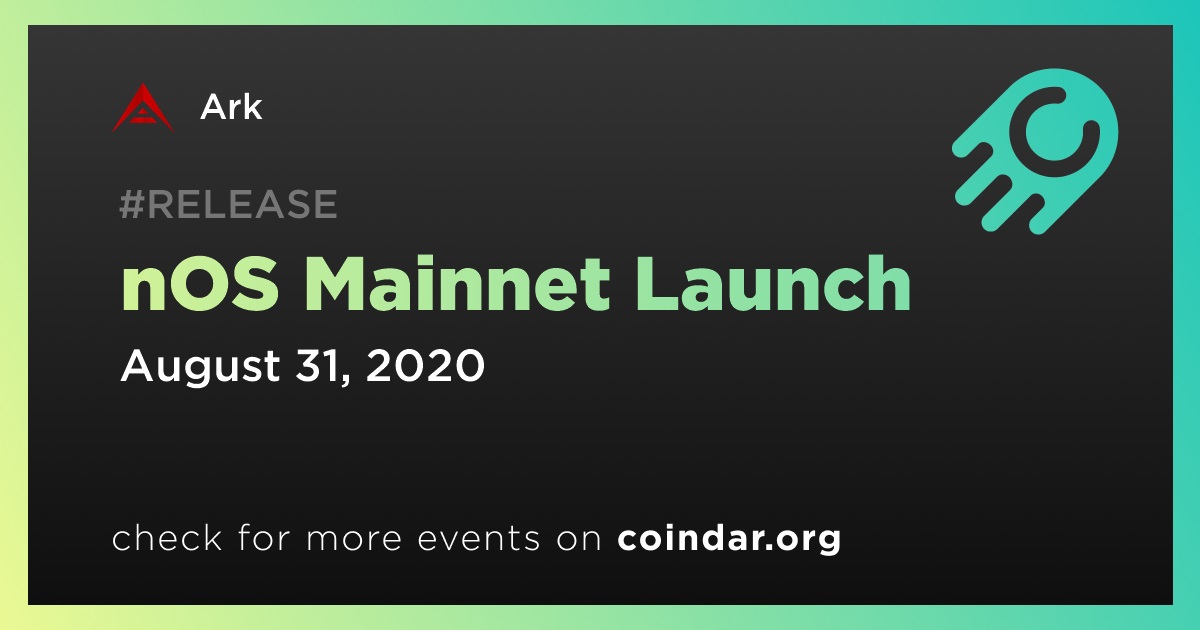 Ark

#RELEASE

nOS Mainnet Launch

August 31, 2020

check for more events on coindar.org